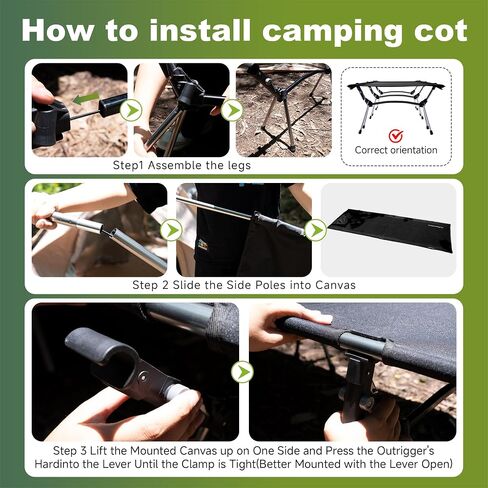 How to install camping cot

Correct orientation

Step1 Assemble the legs

Step 2 Slide the Side Poles into Canvas

Step 3 Lift the Mounted Canvas up on One Side and Press the Outrigger's Hardinto the Lever Until the Clamp is Tight(Better Mounted with the Lever Open)